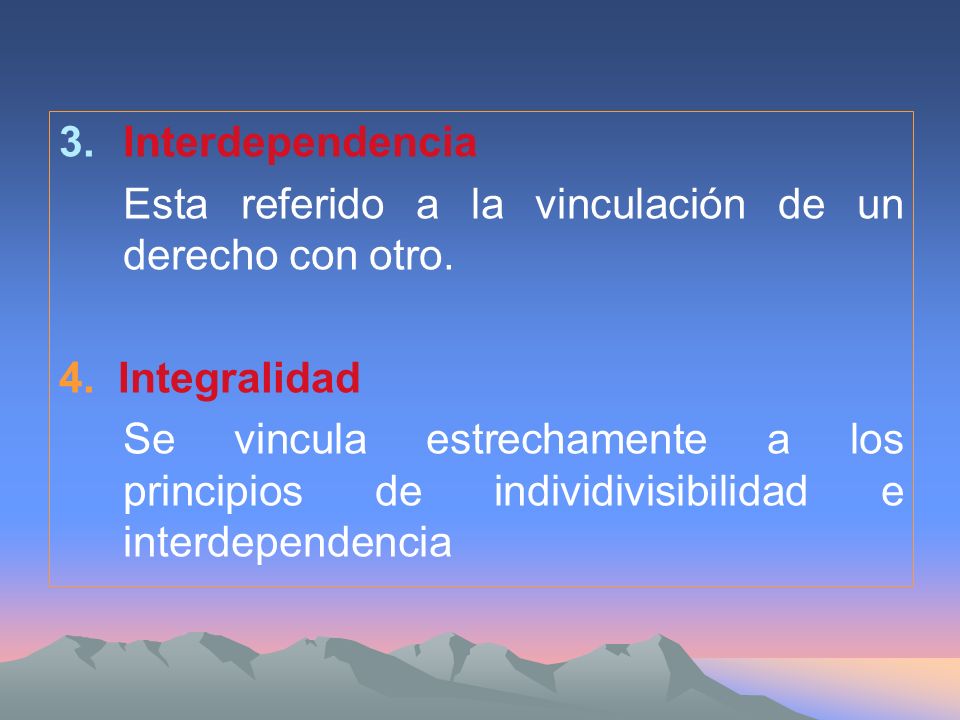 3. Interdependencia

Esta referido a la vinculación de un derecho con otro.

4. Integralidad

Se vincula estrechamente a los principios de individivisibilidad e interdependencia